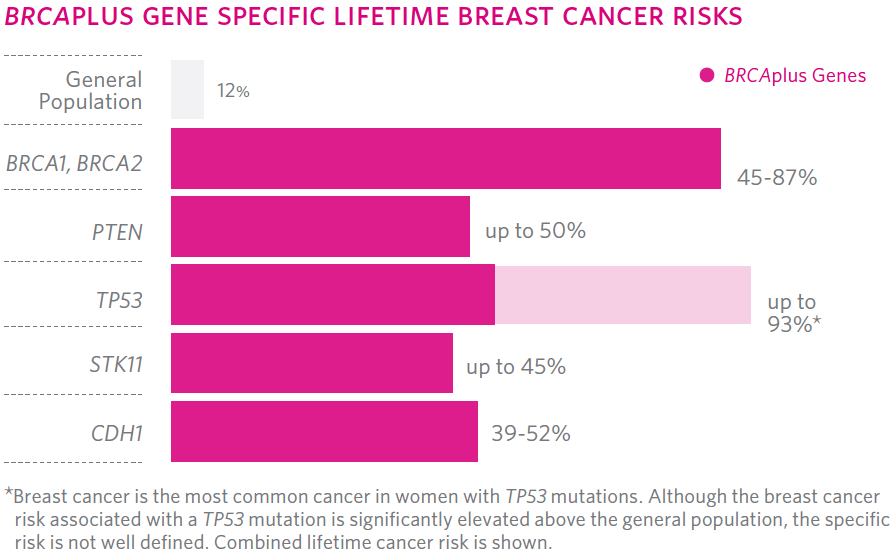 BRCAPLUS GENE SPECIFIC LIFETIME BREAST CANCER RISKS

BRCAplus Genes

General Population 12%

BRCA1, BRCA2 45-87%

PTEN up to 50%

TP53 up to 93%*

STK11 up to 45%

CDH1 39-52%

*Breast cancer is the most common cancer in women with TP53 mutations. Although the breast cancer risk associated with a TP53 mutation is significantly elevated above the general population, the specific risk is not well defined. Combined lifetime cancer risk is shown.